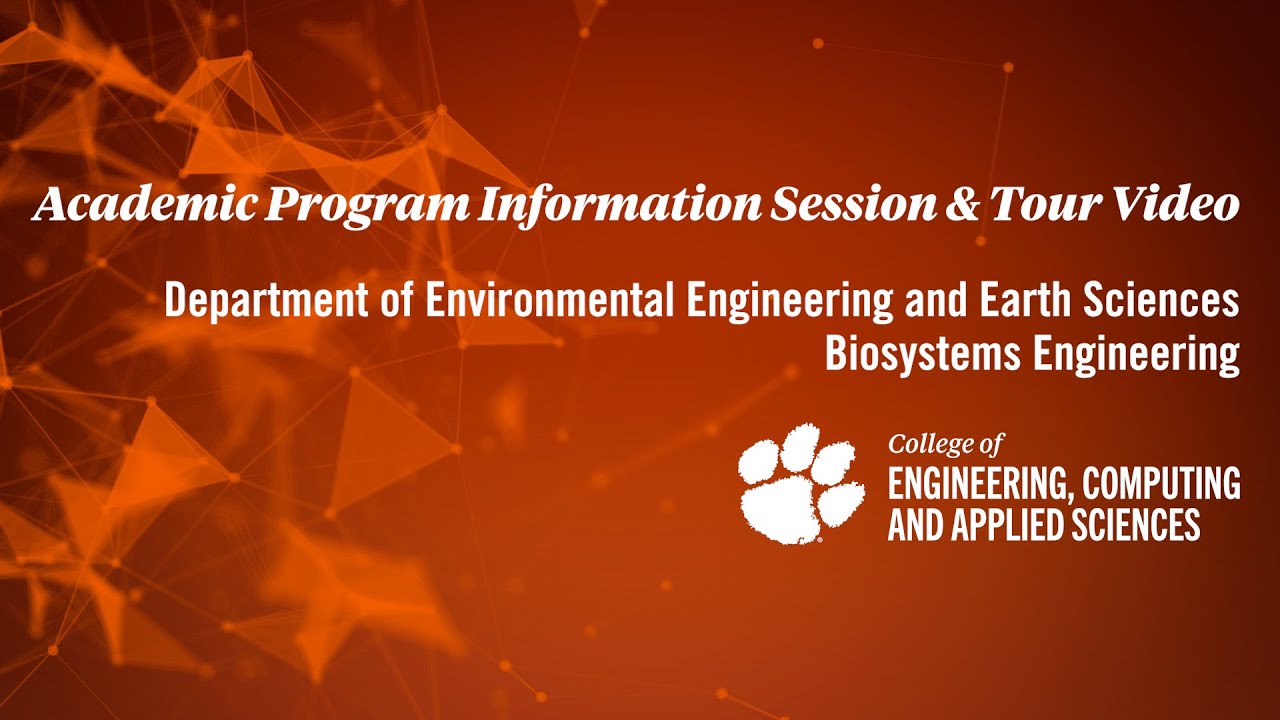 Academic Program Information Session & Tour Video

Department of Environmental Engineering and Earth Sciences
Biosystems Engineering

College of
ENGINEERING, COMPUTING AND APPLIED SCIENCES